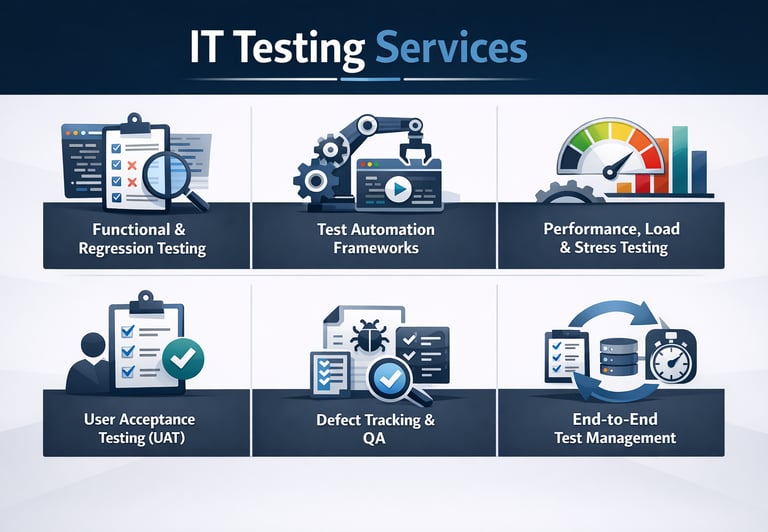 IT Testing Services

Functional & Regression Testing

Test Automation Frameworks

Performance, Load & Stress Testing

User Acceptance Testing (UAT)

Defect Tracking & QA

End-to-End Test Management